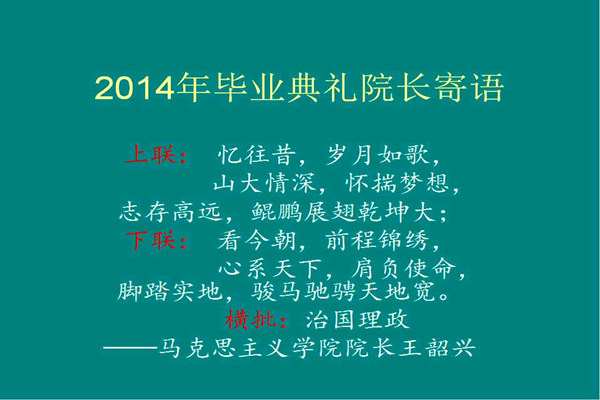 2014年毕业典礼院长寄语

上联： 忆往昔，岁月如歌，
山大情深，怀揣梦想，
志存高远，鲲鹏展翅乾坤大；
下联： 看今朝，前程锦绣，
心系天下，肩负使命，
脚踏实地，骏马驰骋天地宽。
横批：治国理政
——马克思主义学院院长王韶兴